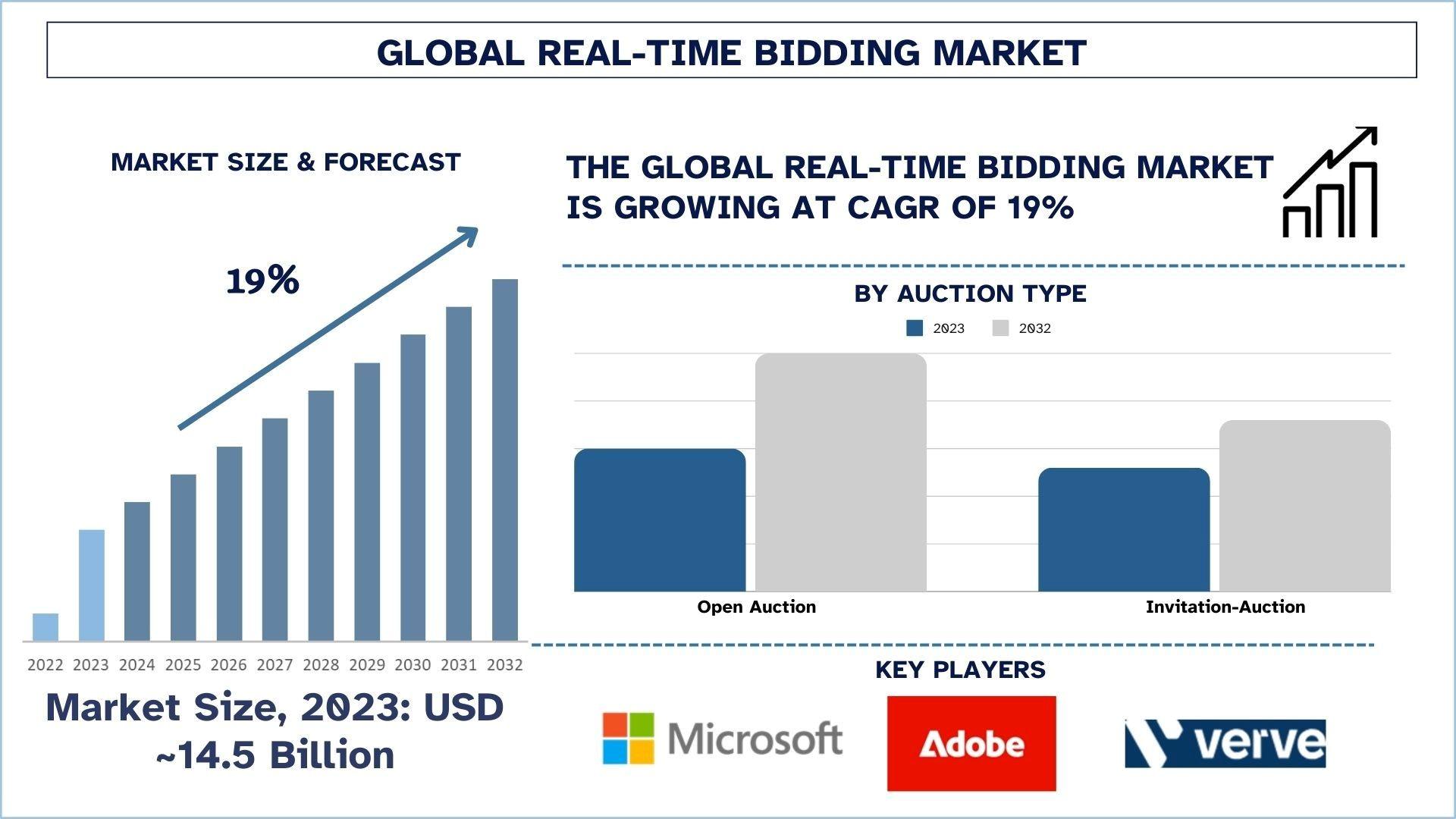 GLOBAL REAL-TIME BIDDING MARKET

MARKET SIZE & FORECAST

19%

2022 2023 2024 2025 2026 2027 2028 2029 2030 2031 2032

Market Size, 2023: USD ~14.5 Billion

THE GLOBAL REAL-TIME BIDDING MARKET IS GROWING AT CAGR OF 19%

BY AUCTION TYPE

2023 2032

Open Auction

Invitation-Auction

KEY PLAYERS

Microsoft

Adobe

verve